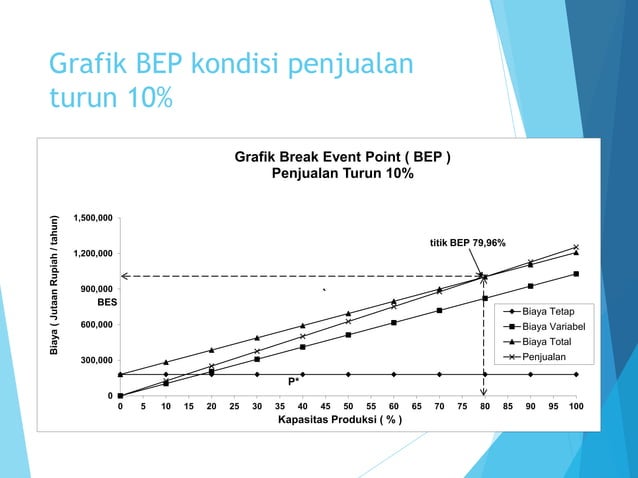 Grafik BEP kondisi penjualan turun 10%

Grafik Break Event Point ( BEP )
Penjualan Turun 10%

Biaya ( Jutaan Rupiah / tahun)

1,500,000
1,200,000
900,000
600,000
300,000
0

titik BEP 79,96%

BES

P*

Biaya Tetap
Biaya Variabel
Biaya Total
Penjualan

0 5 10 15 20 25 30 35 40 45 50 55 60 65 70 75 80 85 90 95 100

Kapasitas Produksi ( % )